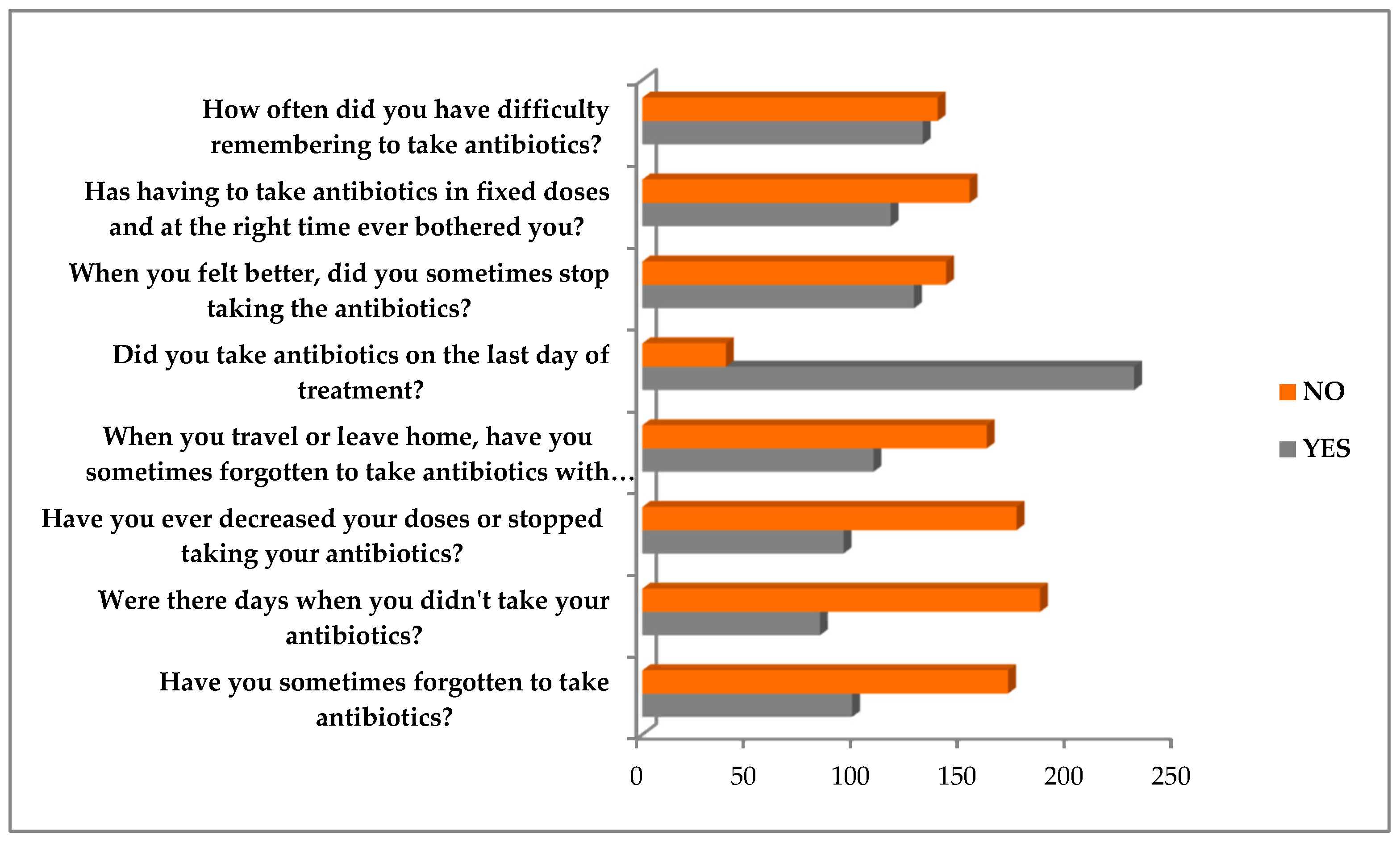 How often did you have difficulty remembering to take antibiotics?

Has having to take antibiotics in fixed doses and at the right time ever bothered you?

When you felt better, did you sometimes stop taking the antibiotics?

Did you take antibiotics on the last day of treatment?

When you travel or leave home, have you sometimes forgotten to take antibiotics with…

Have you ever decreased your doses or stopped taking your antibiotics?

Were there days when you didn't take your antibiotics?

Have you sometimes forgotten to take antibiotics?

0 50 100 150 200 250

NO

YES